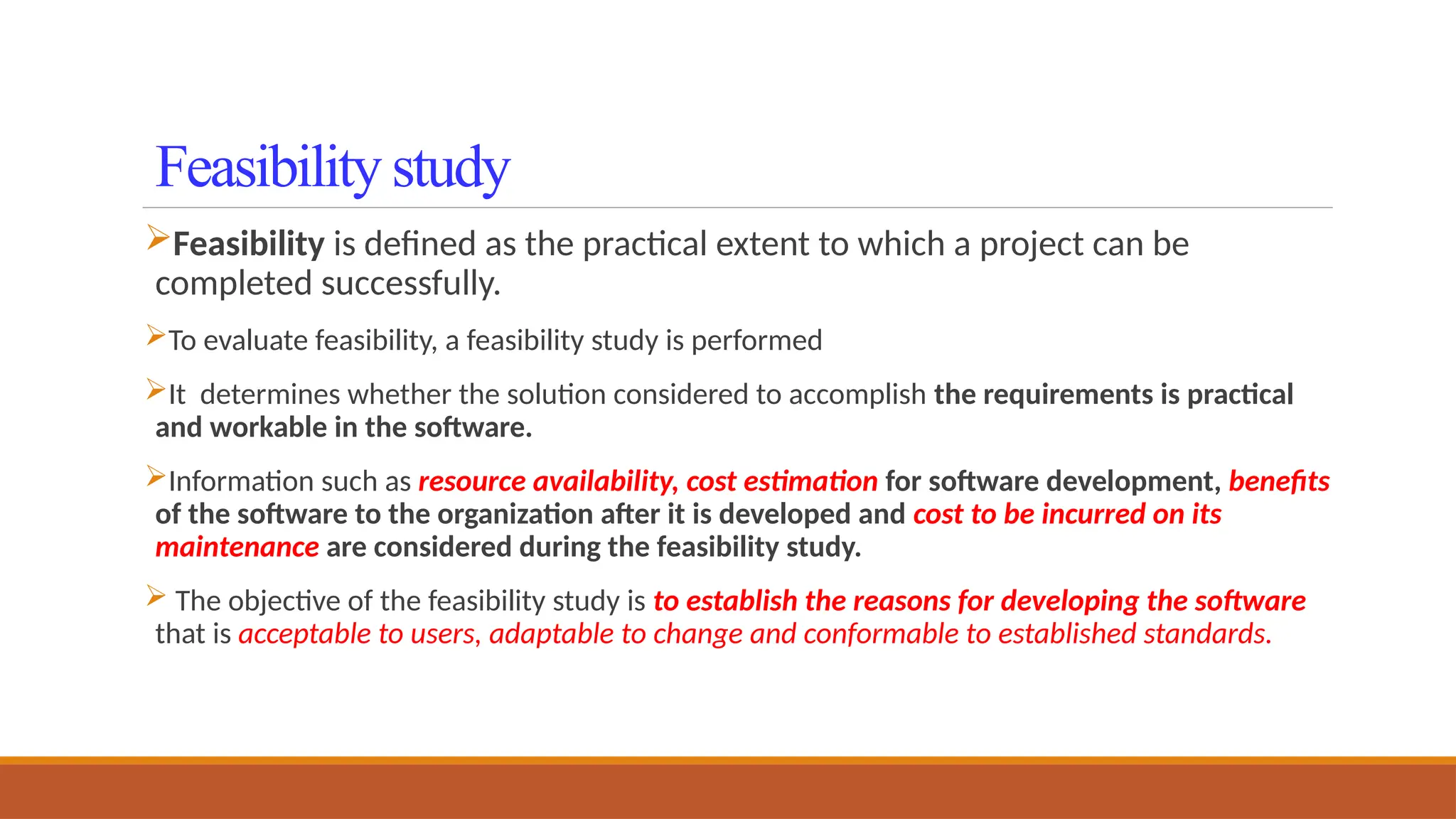 Feasibility study

➢Feasibility is defined as the practical extent to which a project can be completed successfully.

➢To evaluate feasibility, a feasibility study is performed

➢It determines whether the solution considered to accomplish the requirements is practical and workable in the software.

➢Information such as resource availability, cost estimation for software development, benefits of the software to the organization after it is developed and cost to be incurred on its maintenance are considered during the feasibility study.

➢ The objective of the feasibility study is to establish the reasons for developing the software that is acceptable to users, adaptable to change and conformable to established standards.